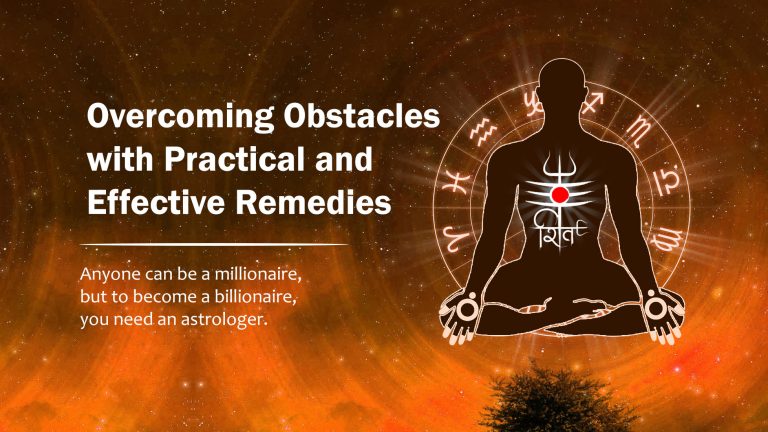 Overcoming Obstacles with Practical and Effective Remedies

Anyone can be a millionaire, but to become a billionaire, you need an astrologer.

शिव